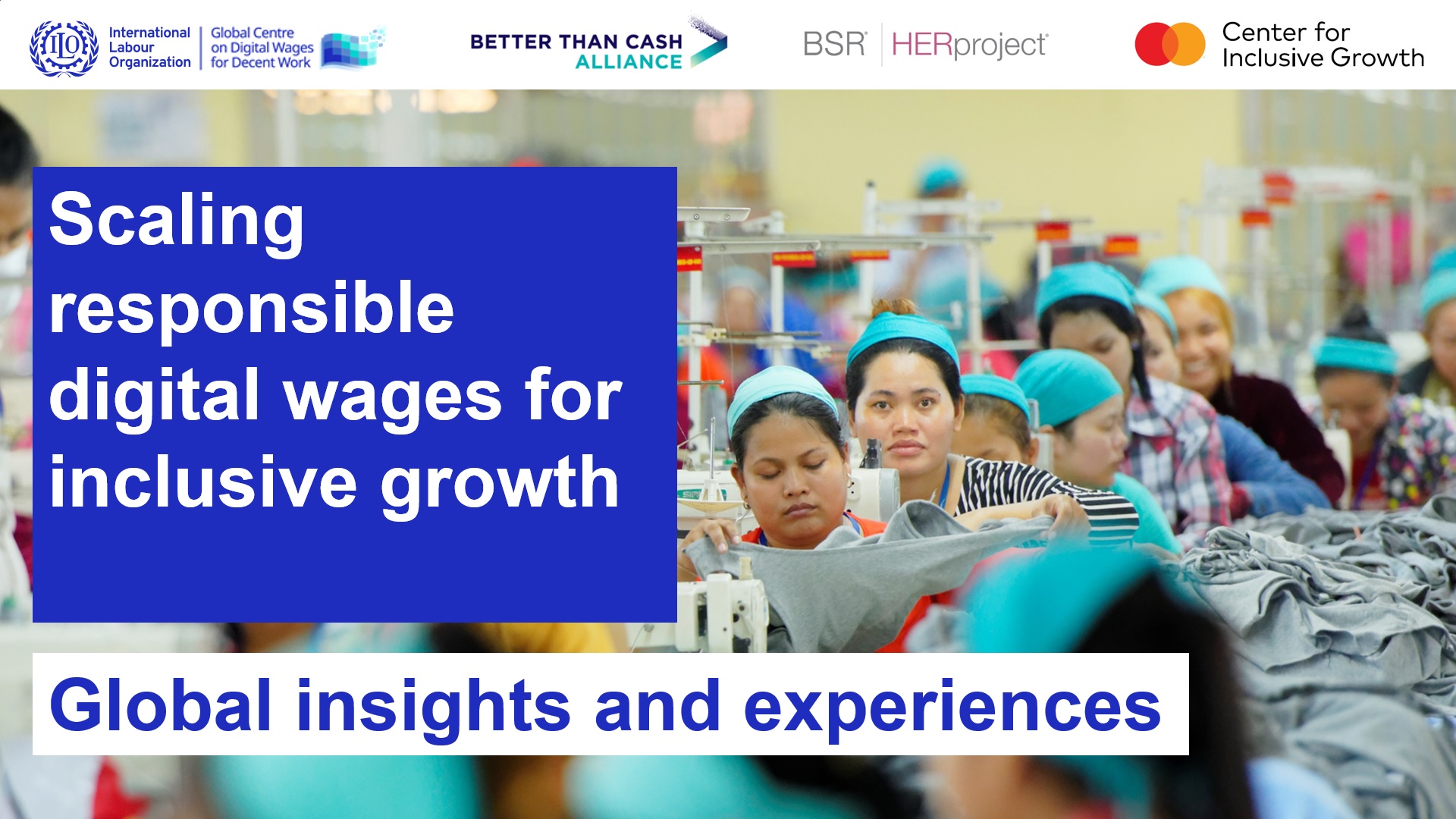 ILO International Labour Organization

Global Centre on Digital Wages for Decent Work

BETTER THAN CASH ALLIANCE

BSR

HERproject

Center for Inclusive Growth

Scaling responsible digital wages for inclusive growth

Global insights and experiences